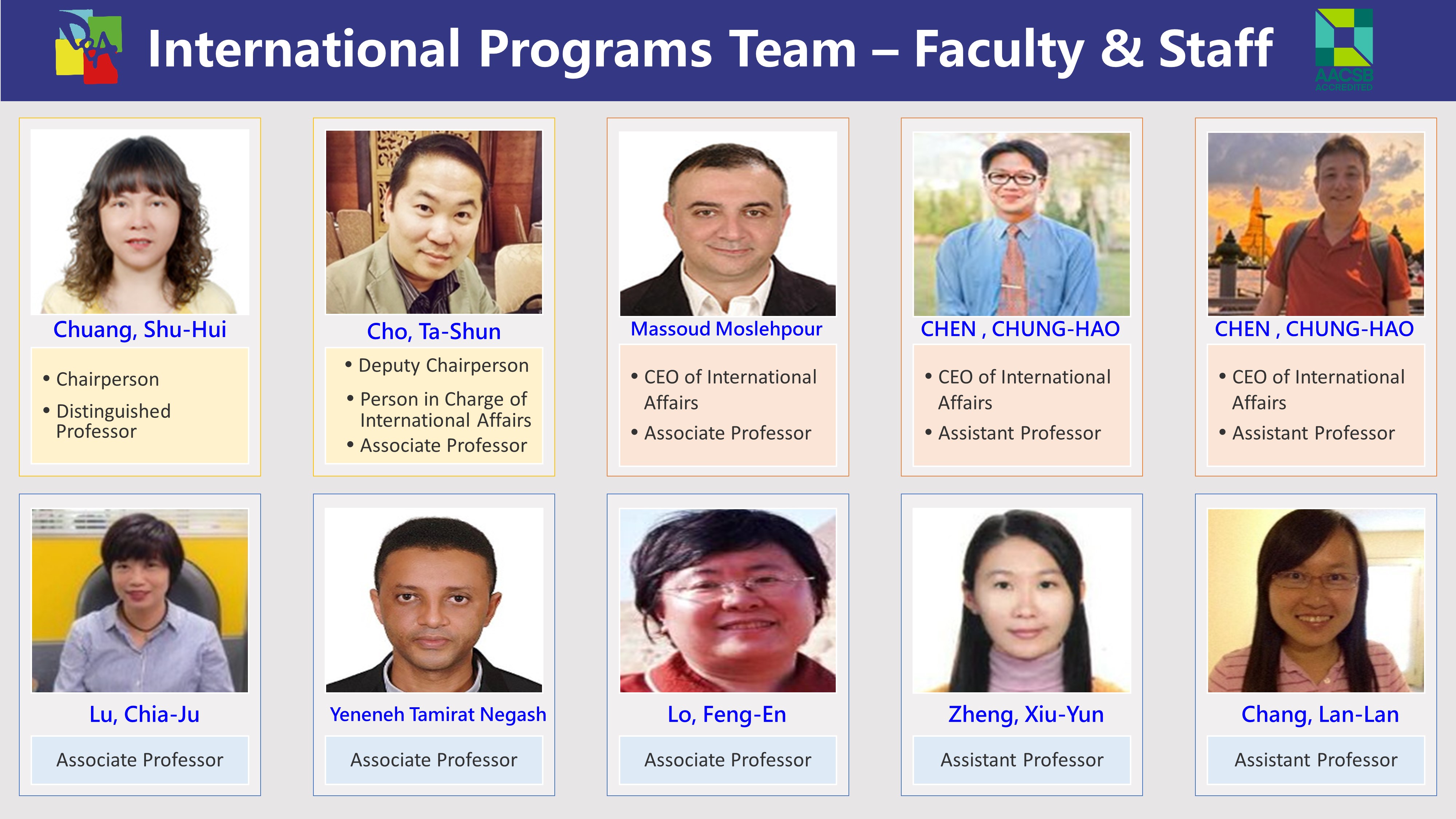 International Programs Team – Faculty & Staff

AACSB ACCREDITED

Chuang, Shu-Hui

• Chairperson
• Distinguished Professor

Cho, Ta-Shun

• Deputy Chairperson
• Person in Charge of International Affairs
• Associate Professor

Massoud Moslehpour

• CEO of International Affairs
• Associate Professor

CHEN , CHUNG-HAO

• CEO of International Affairs
• Assistant Professor

CHEN , CHUNG-HAO

• CEO of International Affairs
• Assistant Professor

Lu, Chia-Ju

Associate Professor

Yeneneh Tamirat Negash

Associate Professor

Lo, Feng-En

Associate Professor

Zheng, Xiu-Yun

Assistant Professor

Chang, Lan-Lan

Assistant Professor